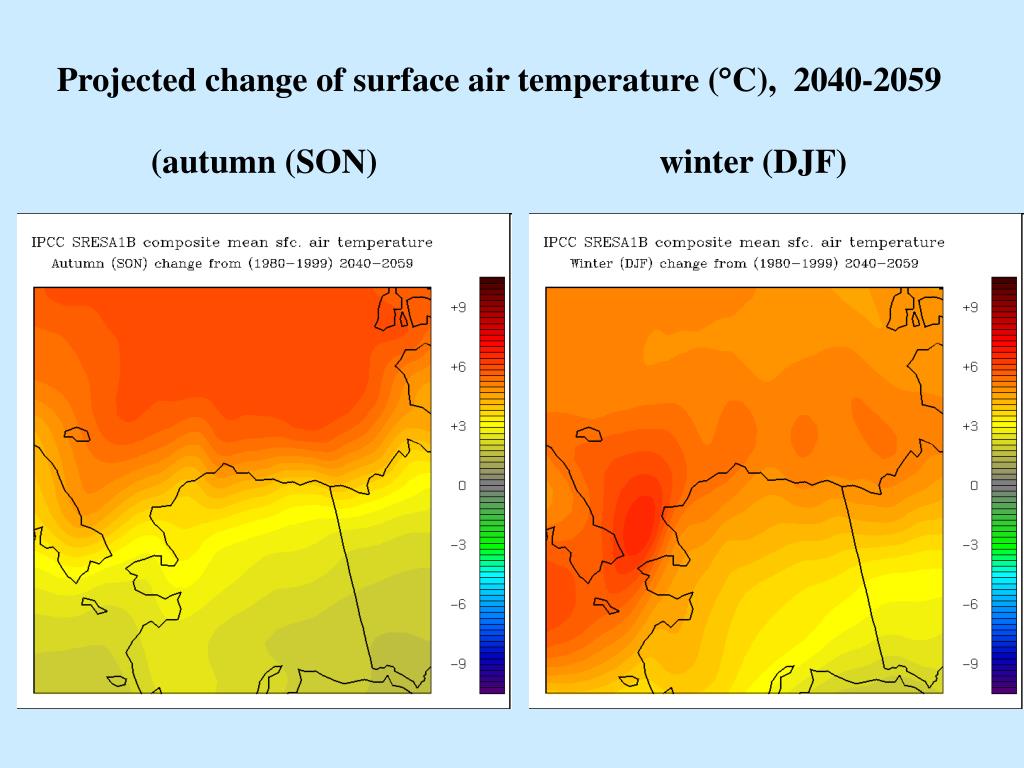 Projected change of surface air temperature (°C), 2040-2059

(autumn (SON)

winter (DJF)

IPCC SRESA1B composite mean sfc. air temperature
Autumn (SON) change from (1980-1999) 2040-2059

+9
+6
+3
0
-3
-6
-9

IPCC SRESA1B composite mean sfc. air temperature
Winter (DJF) change from (1980-1999) 2040-2059

+9
+6
+3
0
-3
-6
-9